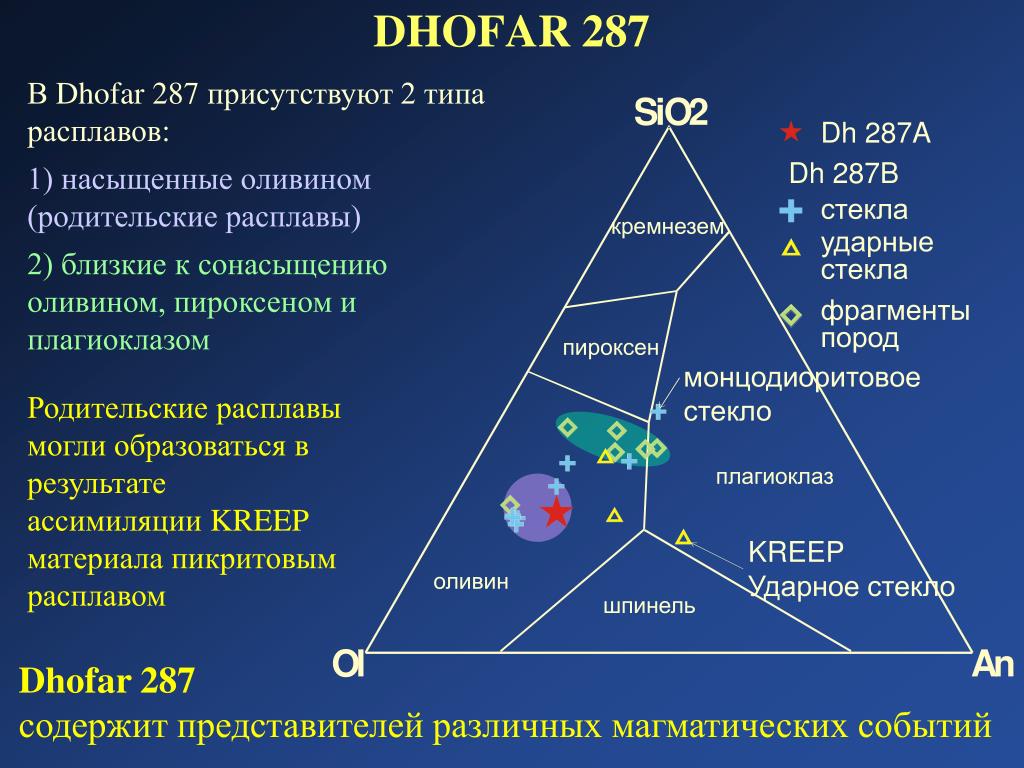 DHOFAR 287

В Dhofar 287 присутствуют 2 типа расплавов:

1) насыщенные оливином (родительские расплавы)

2) близкие к сонасыщению оливином, пироксеном и плагиоклазом

Родительские расплавы могли образоваться в результате ассимиляции KREEP материала пикритовым расплавом

SiO2

Dh 287A

Dh 287B

стекла

ударные стекла

фрагменты пород

кремнезем

пироксен

монцодиоритовое стекло

плагиоклаз

KREEP Ударное стекло

оливин

шпинель

Ol

An

Dhofar 287

содержит представителей различных магматических событий